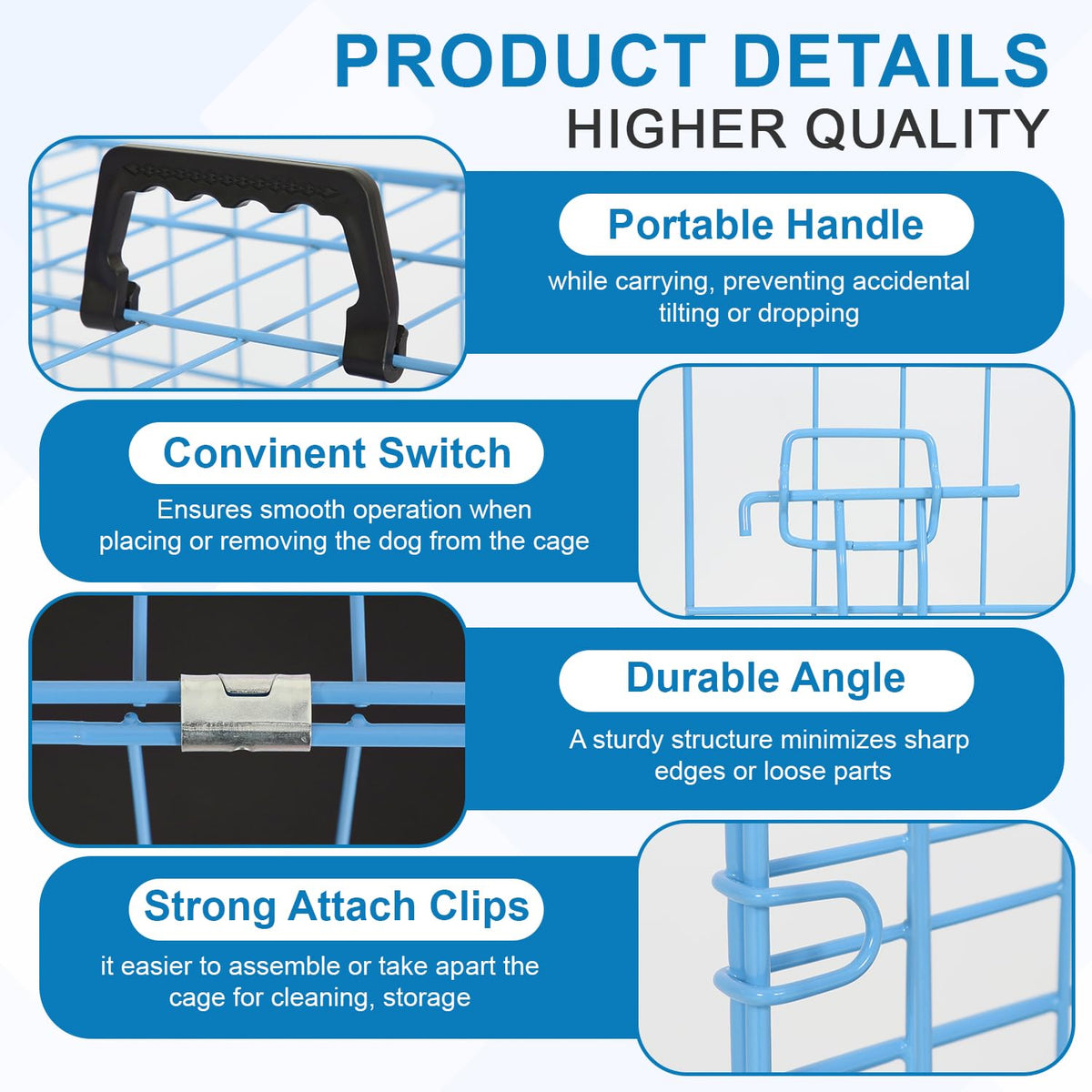 PRODUCT DETAILS
HIGHER QUALITY

Portable Handle
while carrying, preventing accidental tilting or dropping

Convinent Switch
Ensures smooth operation when placing or removing the dog from the cage

Durable Angle
A sturdy structure minimizes sharp edges or loose parts

Strong Attach Clips
it easier to assemble or take apart the cage for cleaning, storage